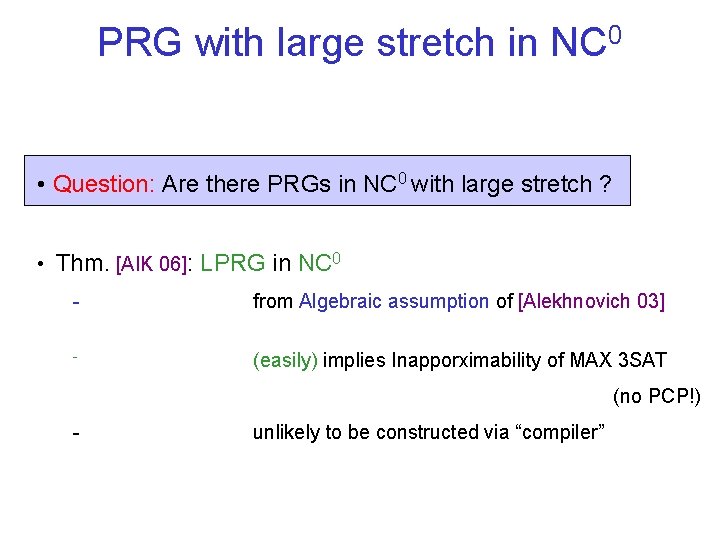 PRG with large stretch in $NC^0$

• Question: Are there PRGs in $NC^0$ with large stretch ?

• Thm. [AIK 06]: LPRG in $NC^0$

- from Algebraic assumption of [Alekhnovich 03]

- (easily) implies Inapporximability of MAX 3SAT (no PCP!)

- unlikely to be constructed via “compiler”